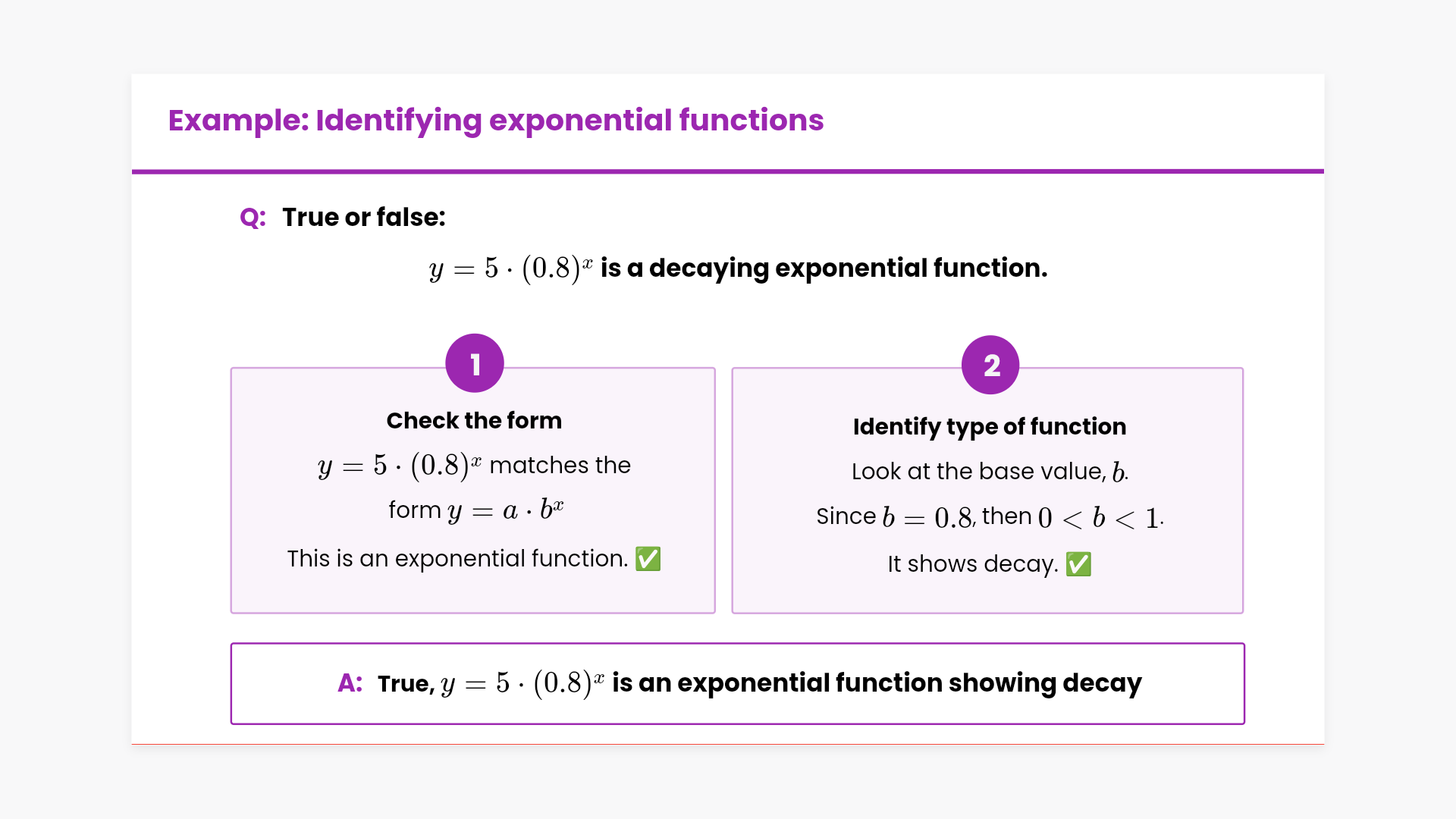 Example: Identifying exponential functions

Q: True or false:

$y = 5 \cdot (0.8)^x$ is a decaying exponential function.

1

Check the form

$y = 5 \cdot (0.8)^x$ matches the form $y = a \cdot b^x$

This is an exponential function. ✅

2

Identify type of function

Look at the base value, $b$.

Since $b = 0.8$, then $0 < b < 1$.

It shows decay. ✅

A: True, $y = 5 \cdot (0.8)^x$ is an exponential function showing decay